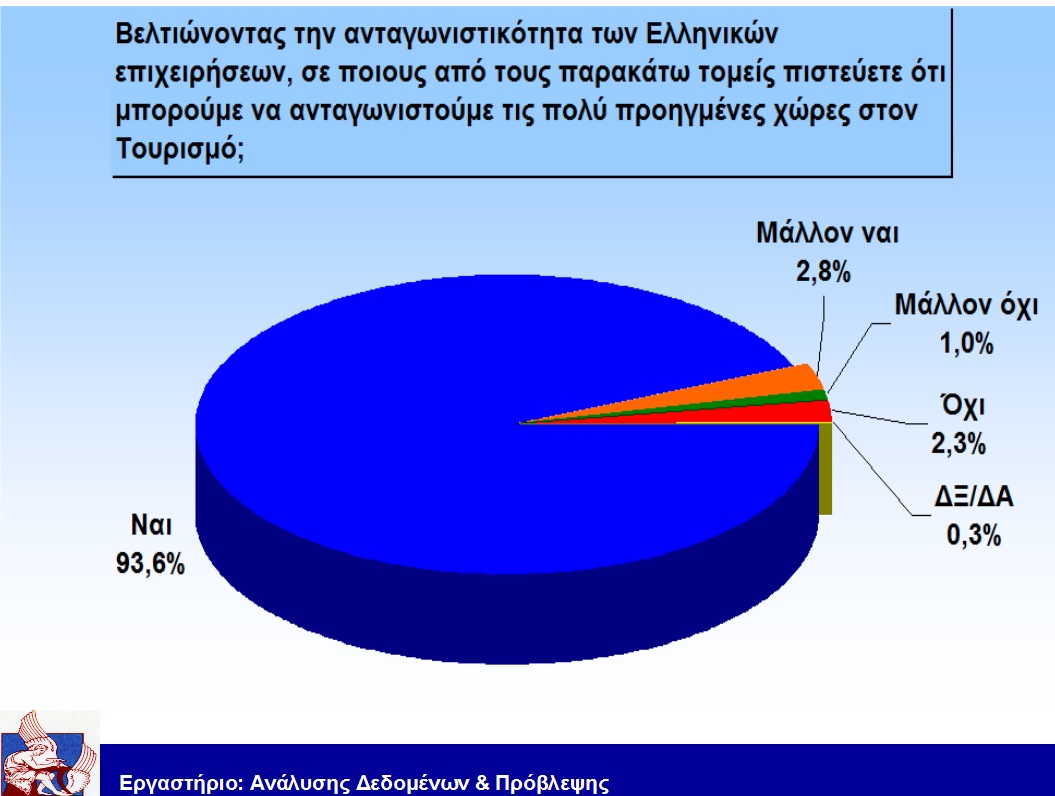 Βελτιώνοντας την ανταγωνιστικότητα των Ελληνικών επιχειρήσεων, σε ποιους από τους παρακάτω τομείς πιστεύετε ότι μπορούμε να ανταγωνιστούμε τις πολύ προηγμένες χώρες στον Τουρισμό;

Μάλλον ναι
2,8%

Μάλλον όχι
1,0%

Όχι
2,3%

ΔΞ/ΔΑ
0,3%

Ναι
93,6%

Εργαστήριο: Ανάλυσης Δεδομένων & Πρόβλεψης